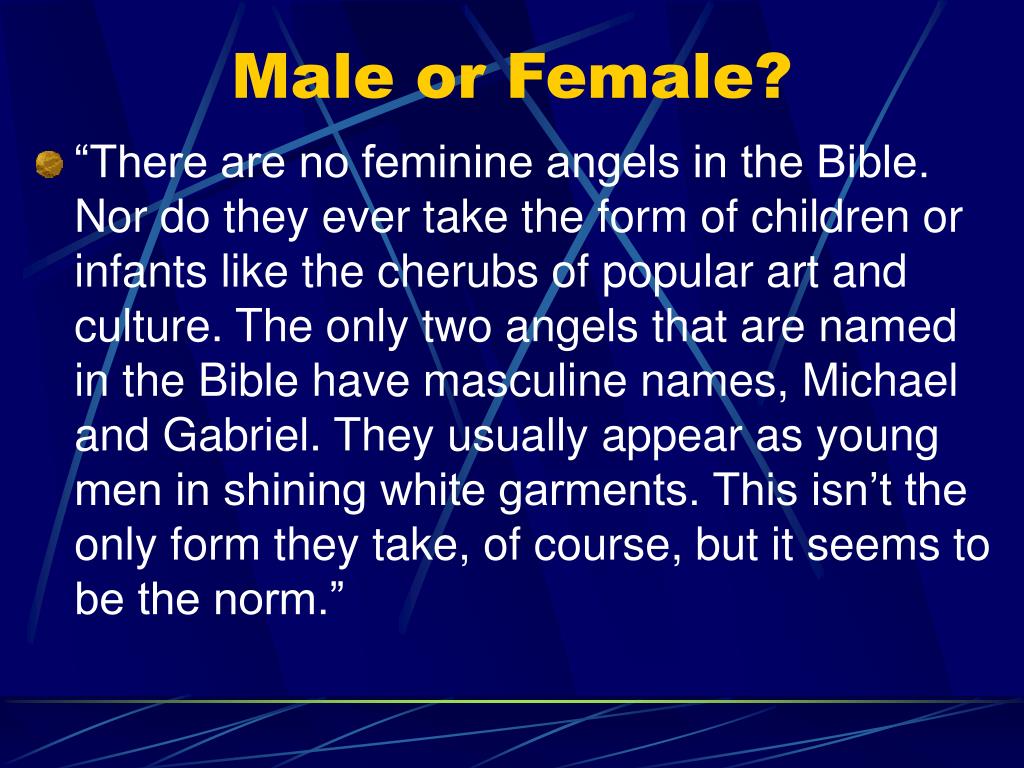 Male or Female?

“There are no feminine angels in the Bible. Nor do they ever take the form of children or infants like the cherubs of popular art and culture. The only two angels that are named in the Bible have masculine names, Michael and Gabriel. They usually appear as young men in shining white garments. This isn’t the only form they take, of course, but it seems to be the norm.”